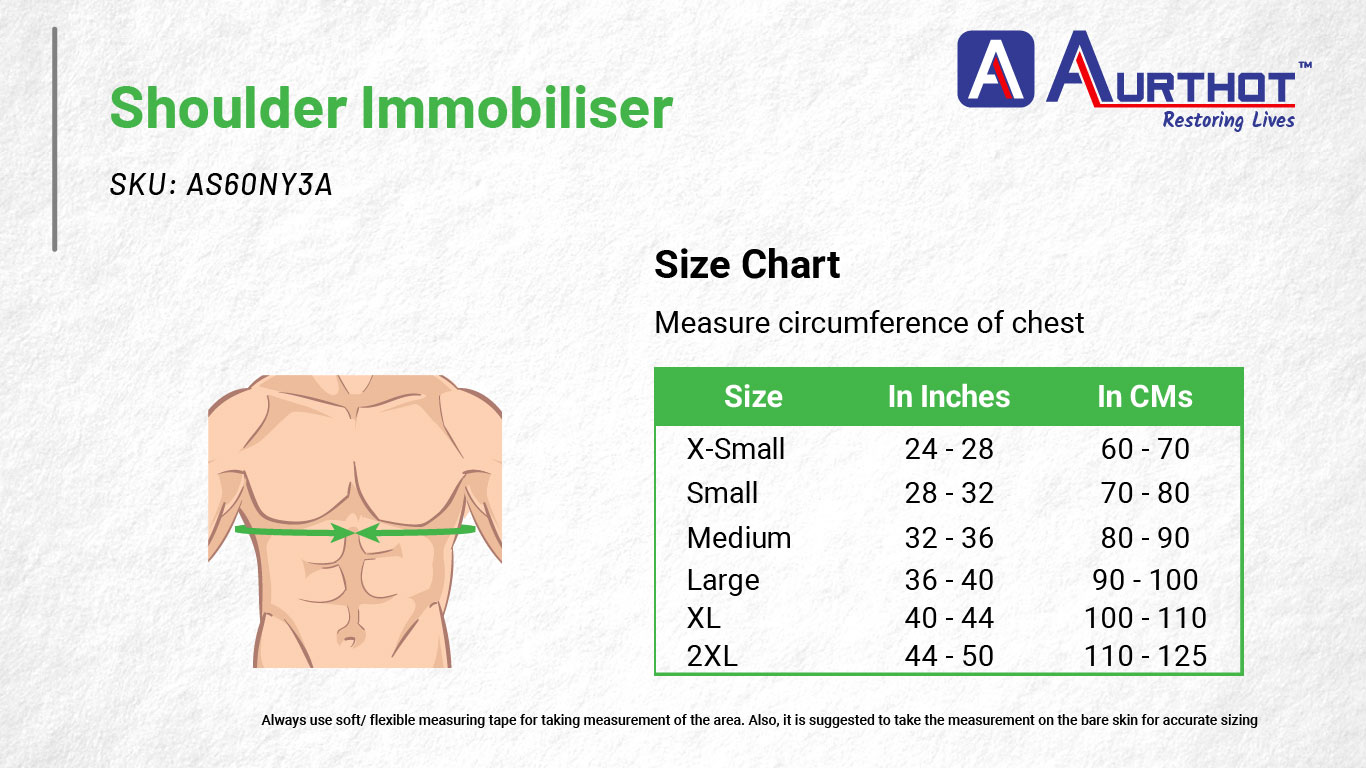 Shoulder Immobiliser

SKU: AS60NY3A

A AURTHOT™
Restoring Lives

Size Chart

Measure circumference of chest

| Size | In Inches | In CMs |
|---|---|---|
| X-Small | 24 - 28 | 60 - 70 |
| Small | 28 - 32 | 70 - 80 |
| Medium | 32 - 36 | 80 - 90 |
| Large | 36 - 40 | 90 - 100 |
| XL | 40 - 44 | 100 - 110 |
| 2XL | 44 - 50 | 110 - 125 |

Always use soft/ flexible measuring tape for taking measurement of the area. Also, it is suggested to take the measurement on the bare skin for accurate sizing